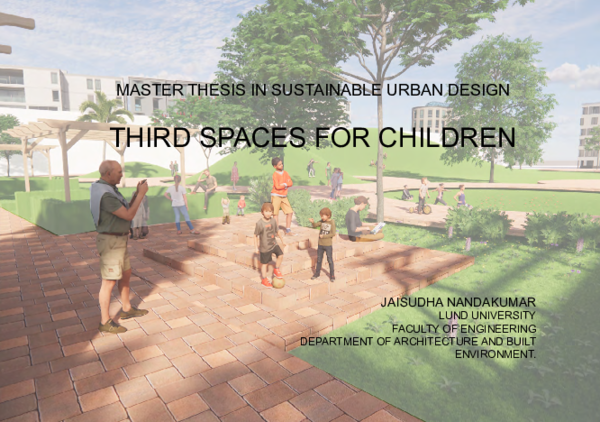 MASTER THESIS IN SUSTAINABLE URBAN DESIGN

THIRD SPACES FOR CHILDREN

JAISUDHA NANDAKUMAR
LUND UNIVERSITY
FACULTY OF ENGINEERING
DEPARTMENT OF ARCHITECTURE AND BUILT ENVIRONMENT.